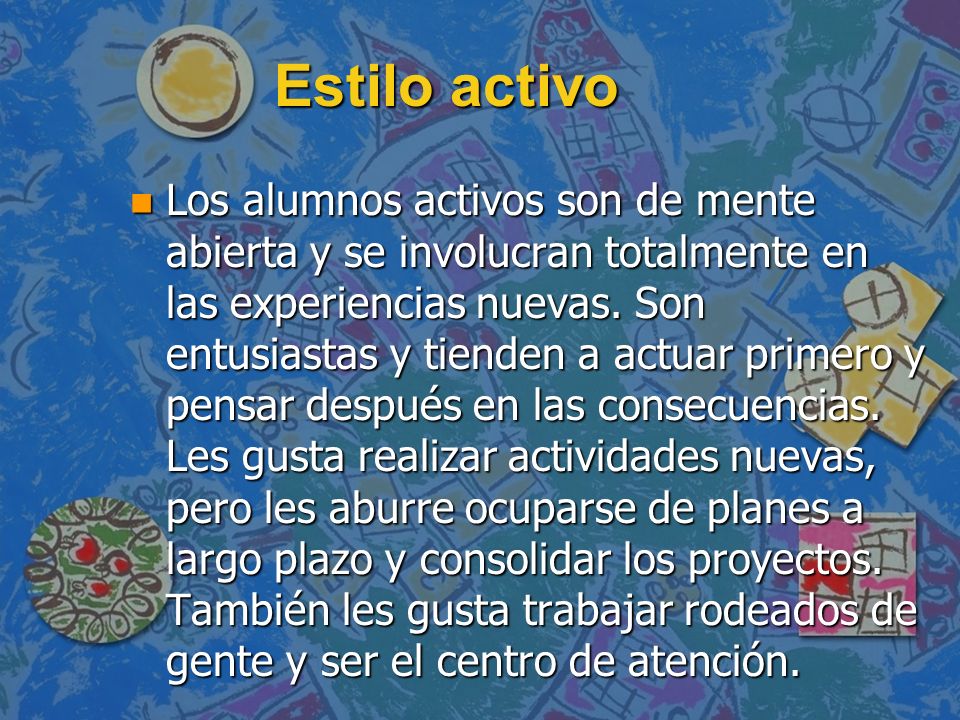 Estilo activo

Los alumnos activos son de mente abierta y se involucran totalmente en las experiencias nuevas. Son entusiastas y tienden a actuar primero y pensar después en las consecuencias. Les gusta realizar actividades nuevas, pero les aburre ocuparse de planes a largo plazo y consolidar los proyectos. También les gusta trabajar rodeados de gente y ser el centro de atención.